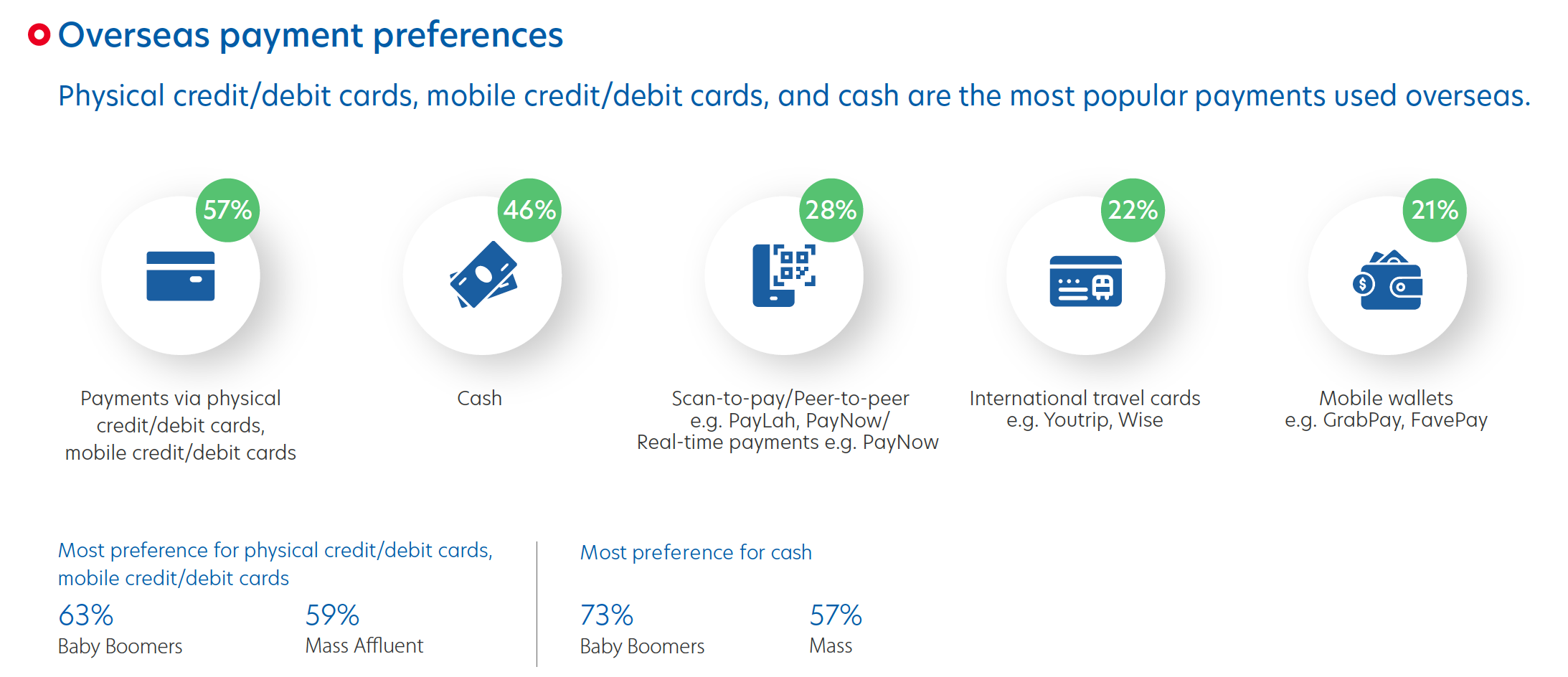 Overseas payment preferences

Physical credit/debit cards, mobile credit/debit cards, and cash are the most popular payments used overseas.

57%

Payments via physical credit/debit cards, mobile credit/debit cards

46%

Cash

28%

Scan-to-pay/Peer-to-peer e.g. PayLah, PayNow/ Real-time payments e.g. PayNow

22%

International travel cards e.g. Youtrip, Wise

21%

Mobile wallets e.g. GrabPay, FavePay

Most preference for physical credit/debit cards, mobile credit/debit cards

63%
Baby Boomers

59%
Mass Affluent

Most preference for cash

73%
Baby Boomers

57%
Mass